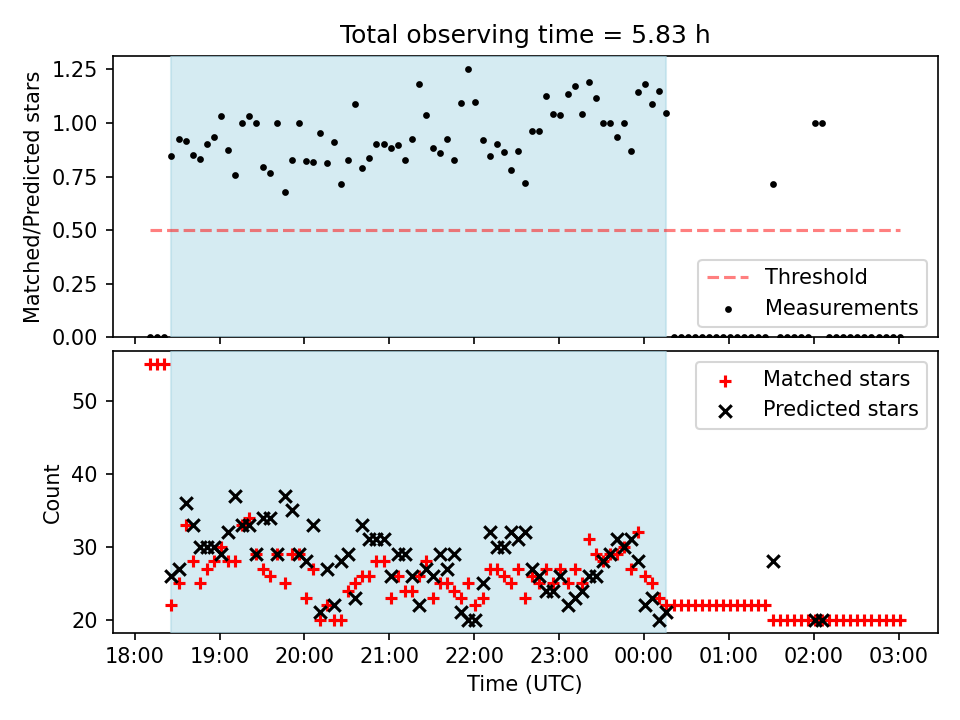 Total observing time = 5.83 h

Matched/Predicted stars

1.25
1.00
0.75
0.50
0.25
0.00

Threshold
Measurements

Count

50
40
30
20

Matched stars
Predicted stars

18:00 19:00 20:00 21:00 22:00 23:00 00:00 01:00 02:00 03:00

Time (UTC)